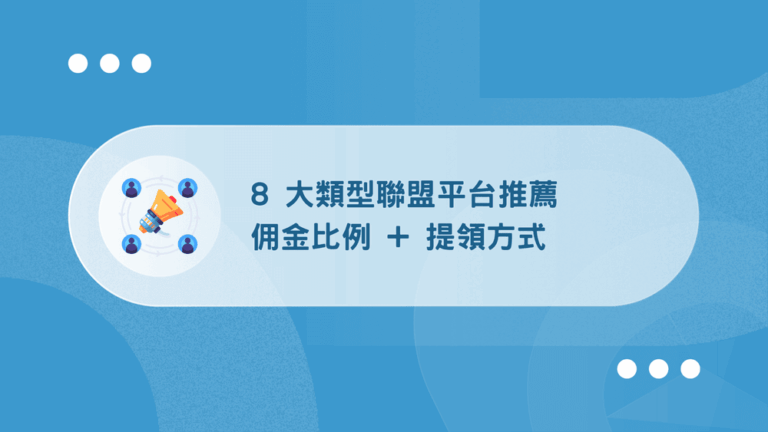 8 大類型聯盟平台推薦
佣金比例 ＋ 提領方式